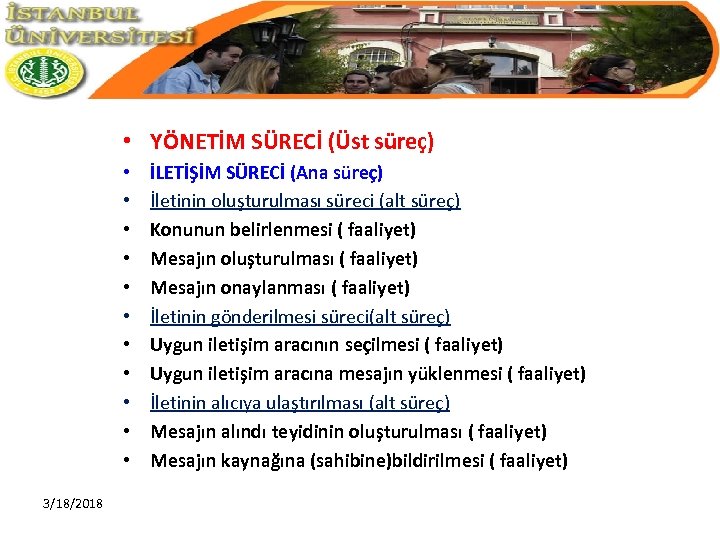 İSTANBUL ÜNİVERSİTESİ

• YÖNETİM SÜRECİ (Üst süreç)
• İLETİŞİM SÜRECİ (Ana süreç)
• İletinin oluşturulması süreci (alt süreç)
• Konunun belirlenmesi ( faaliyet)
• Mesajın oluşturulması ( faaliyet)
• Mesajın onaylanması ( faaliyet)
• İletinin gönderilmesi süreci(alt süreç)
• Uygun iletişim aracının seçilmesi ( faaliyet)
• Uygun iletişim aracına mesajın yüklenmesi ( faaliyet)
• İletinin alıcıya ulaştırılması (alt süreç)
• Mesajın alındı teyidinin oluşturulması ( faaliyet)
• Mesajın kaynağına (sahibine)bildirilmesi ( faaliyet)

3/18/2018